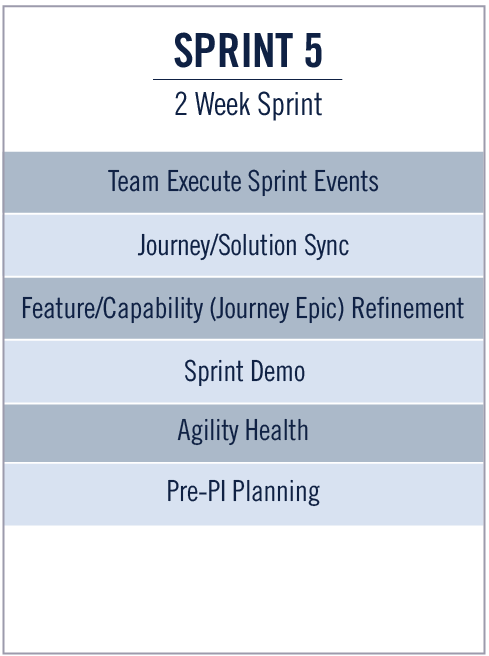 SPRINT 5

2 Week Sprint

Team Execute Sprint Events

Journey/Solution Sync

Feature/Capability (Journey Epic) Refinement

Sprint Demo

Agility Health

Pre-PI Planning